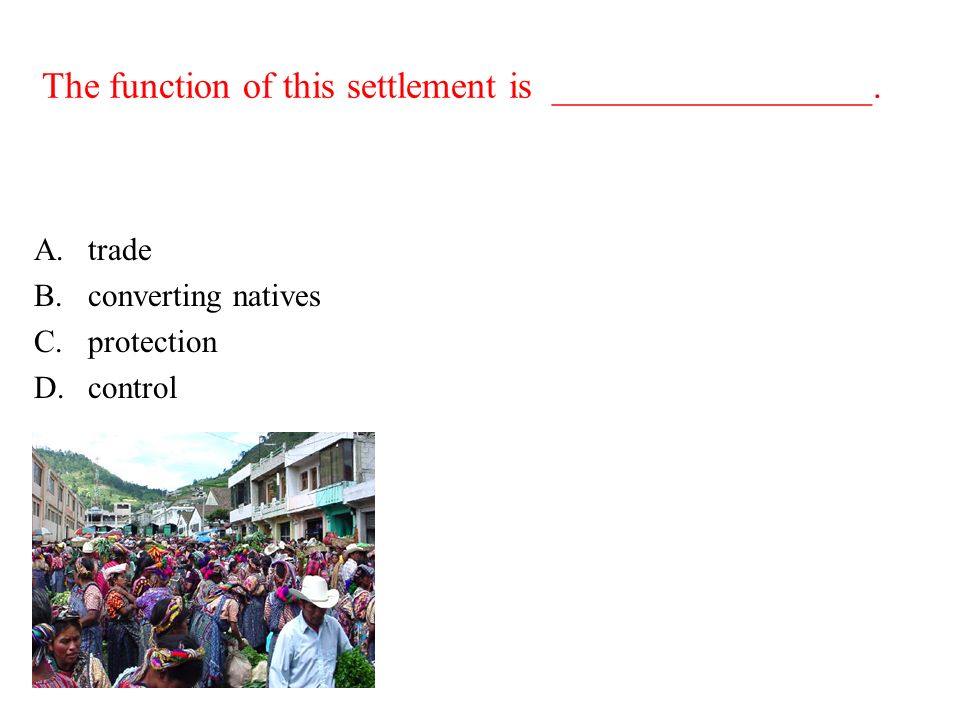 The function of this settlement is _________________.

A. trade
B. converting natives
C. protection
D. control